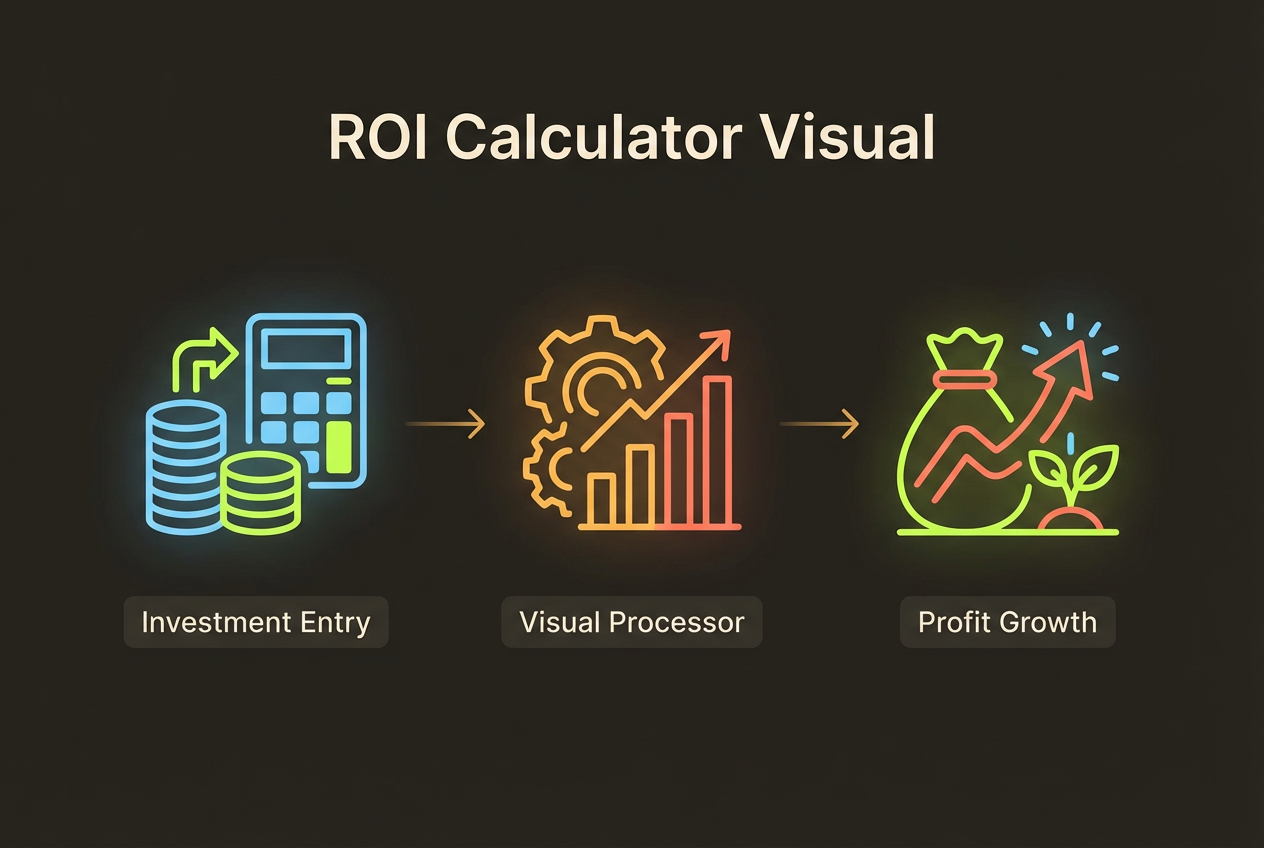 ROI Calculator Visual

Investment Entry

Visual Processor

Profit Growth